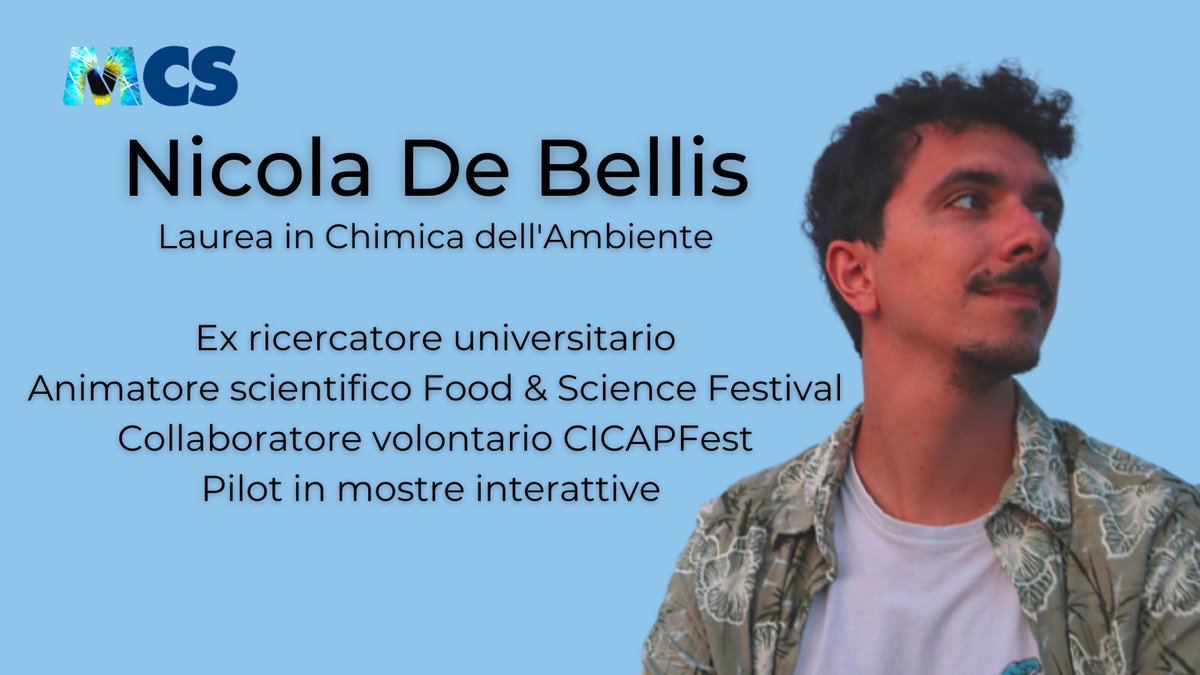 MCS

Nicola De Bellis

Laurea in Chimica dell'Ambiente

Ex ricercatore universitario
Animatore scientifico Food & Science Festival
Collaboratore volontario CICAPFest
Pilot in mostre interattive